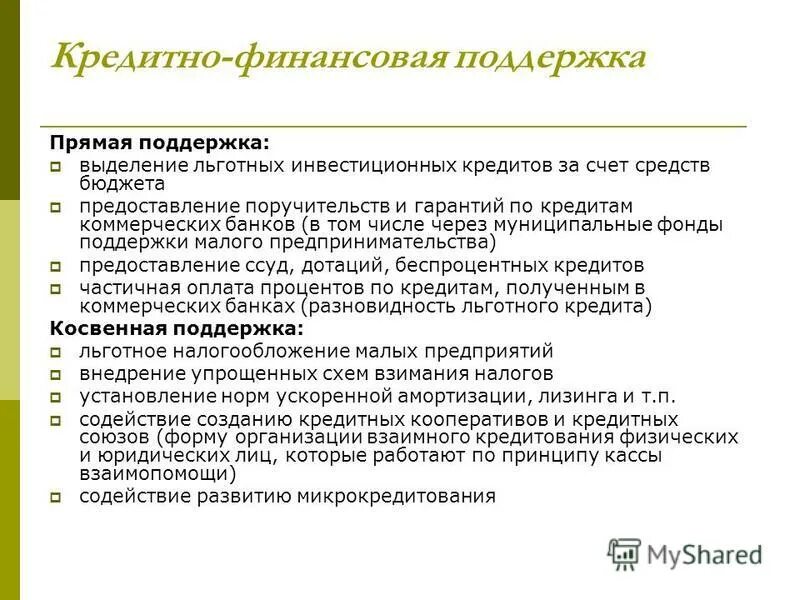 Кредитно-финансовая поддержка

Прямая поддержка:

выделение льготных инвестиционных кредитов за счет средств бюджета

предоставление поручительств и гарантий по кредитам коммерческих банков (в том числе через муниципальные фонды поддержки малого предпринимательства)

предоставление ссуд, дотаций, беспроцентных кредитов

частичная оплата процентов по кредитам, полученным в коммерческих банках (разновидность льготного кредита)

Косвенная поддержка:

льготное налогообложение малых предприятий

внедрение упрощенных схем взимания налогов

установление норм ускоренной амортизации, лизинга и т.п.

содействие созданию кредитных кооперативов и кредитных союзов (форму организации взаимного кредитования физических и юридических лиц, которые работают по принципу кассы взаимопомощи)

содействие развитию микрокредитования

MyShared